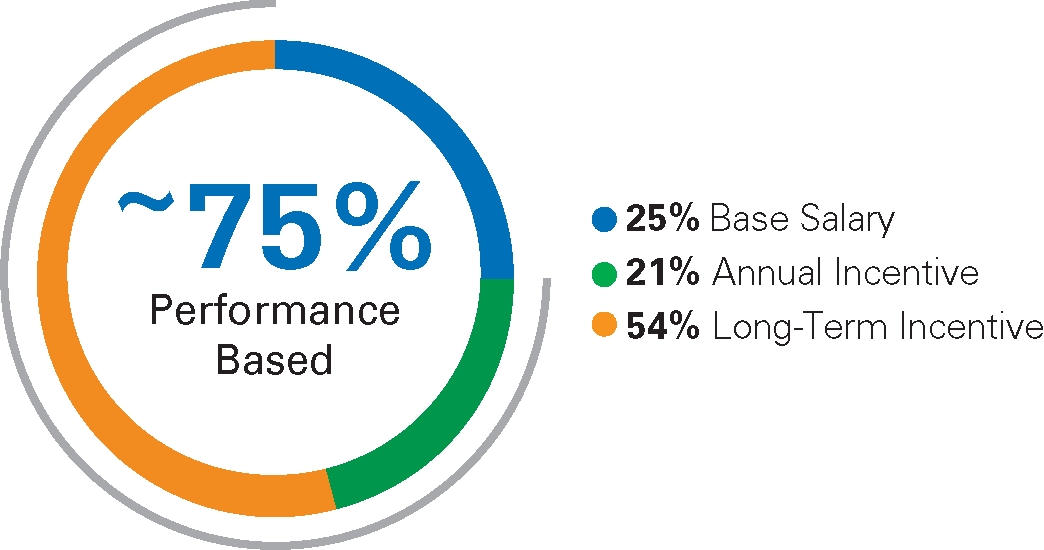 ~75%
Performance Based

25% Base Salary
21% Annual Incentive
54% Long-Term Incentive